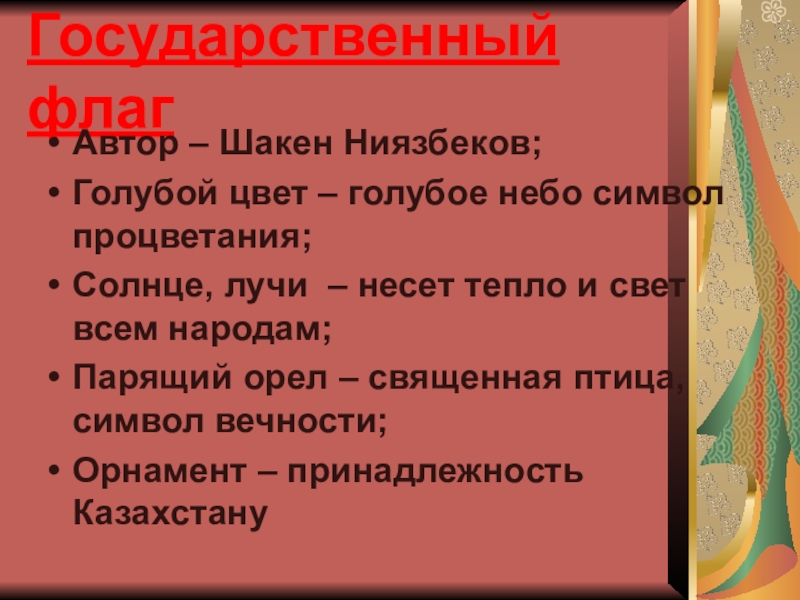 Государственный флаг

• Автор – Шакен Ниязбеков;
• Голубой цвет – голубое небо символ процветания;
• Солнце, лучи – несет тепло и свет всем народам;
• Парящий орел – священная птица, символ вечности;
• Орнамент – принадлежность Казахстану